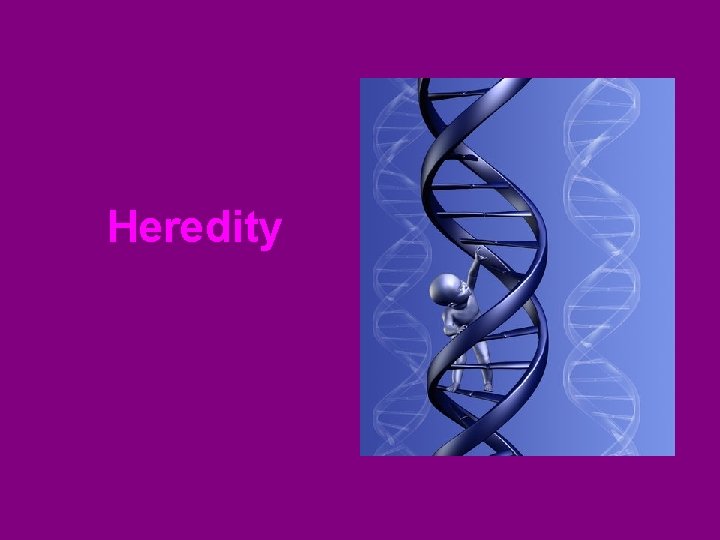 Heredity